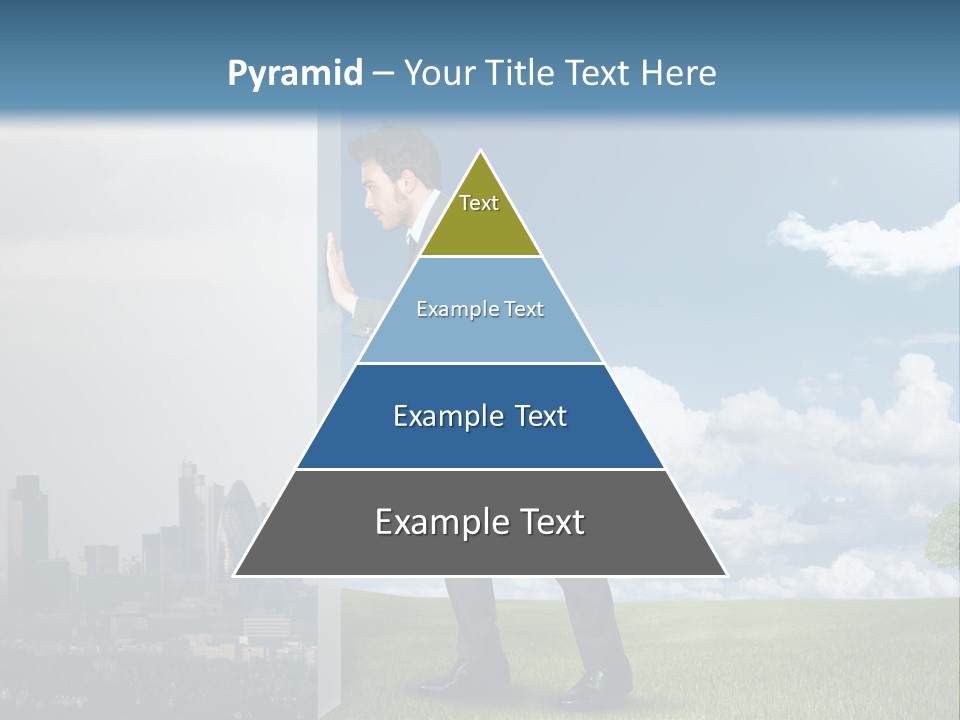 Pyramid – Your Title Text Here

Text

Example Text

Example Text

Example Text